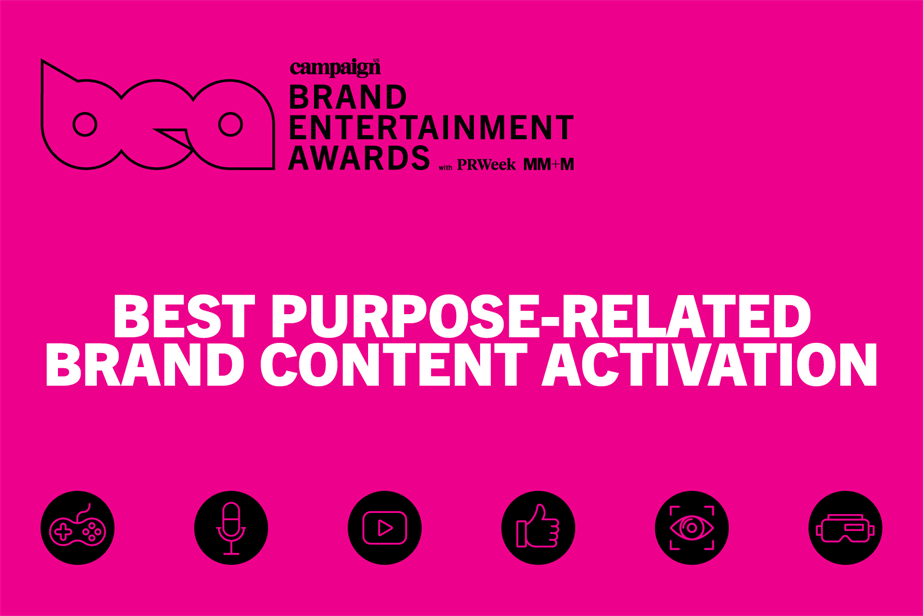 bea

campaign

BRAND ENTERTAINMENT AWARDS with PRWeek MM+M

BEST PURPOSE-RELATED BRAND CONTENT ACTIVATION